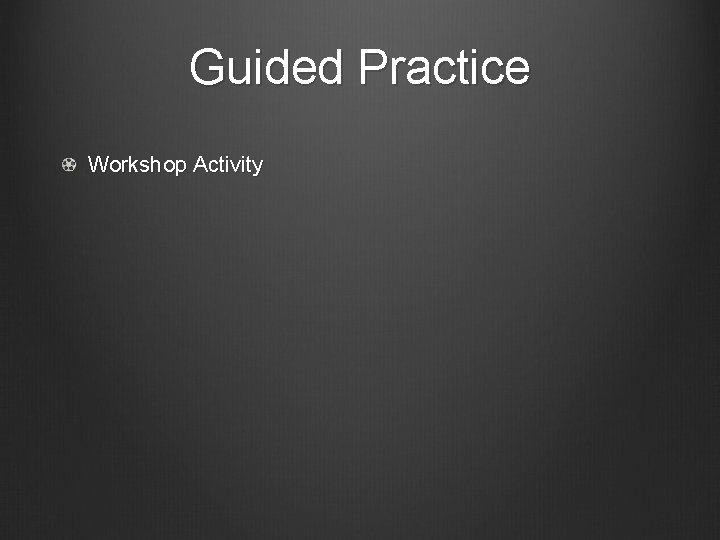 Guided Practice

Workshop Activity